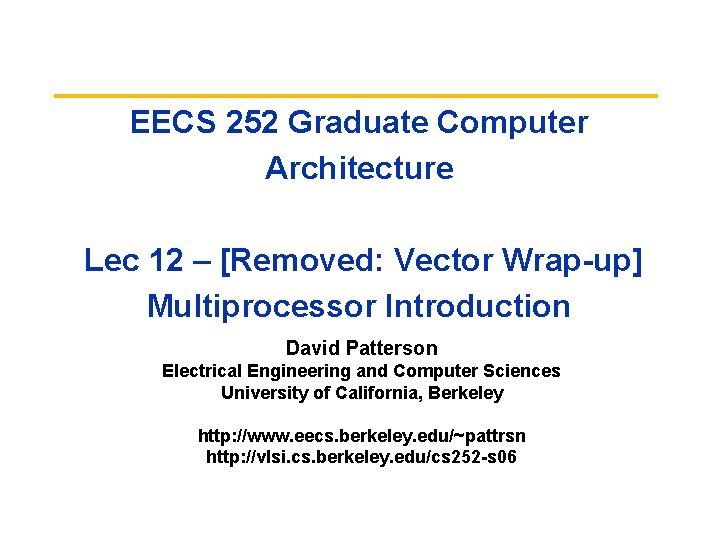 EECS 252 Graduate Computer Architecture

Lec 12 – [Removed: Vector Wrap-up] Multiprocessor Introduction

David Patterson
Electrical Engineering and Computer Sciences
University of California, Berkeley

http://www.eecs.berkeley.edu/~pattrsn
http://vlsi.cs.berkeley.edu/cs252-s06